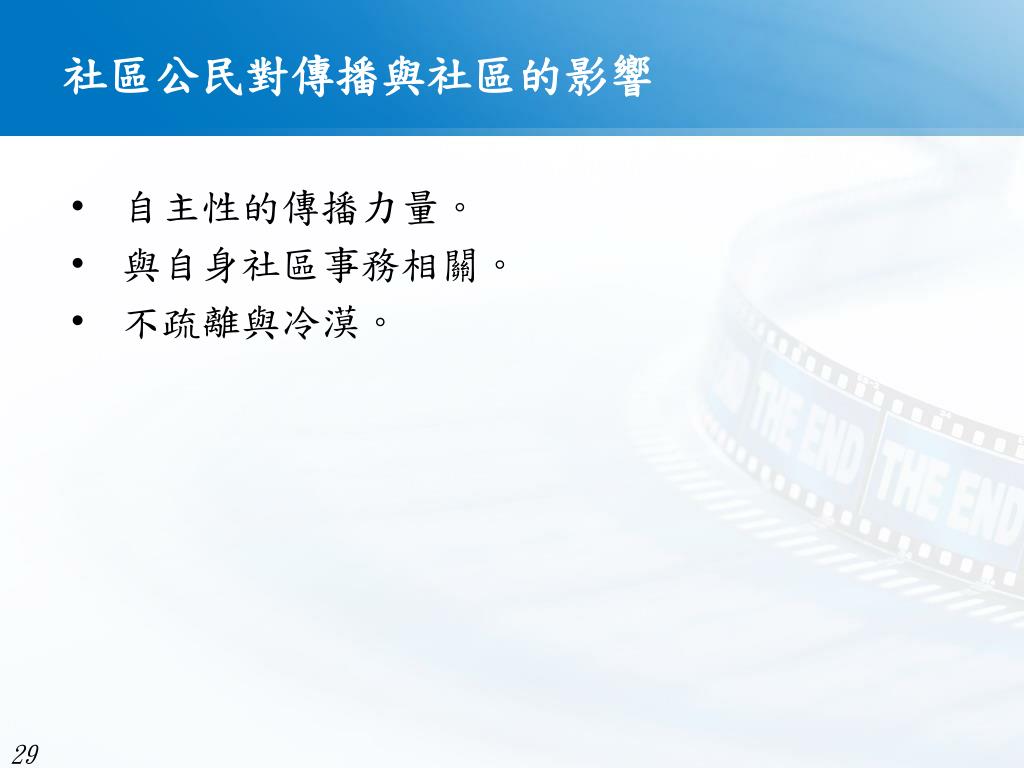 社區公民對傳播與社區的影響

• 自主性的傳播力量。
• 與自身社區事務相關。
• 不疏離與冷漠。

THE END THE END

29